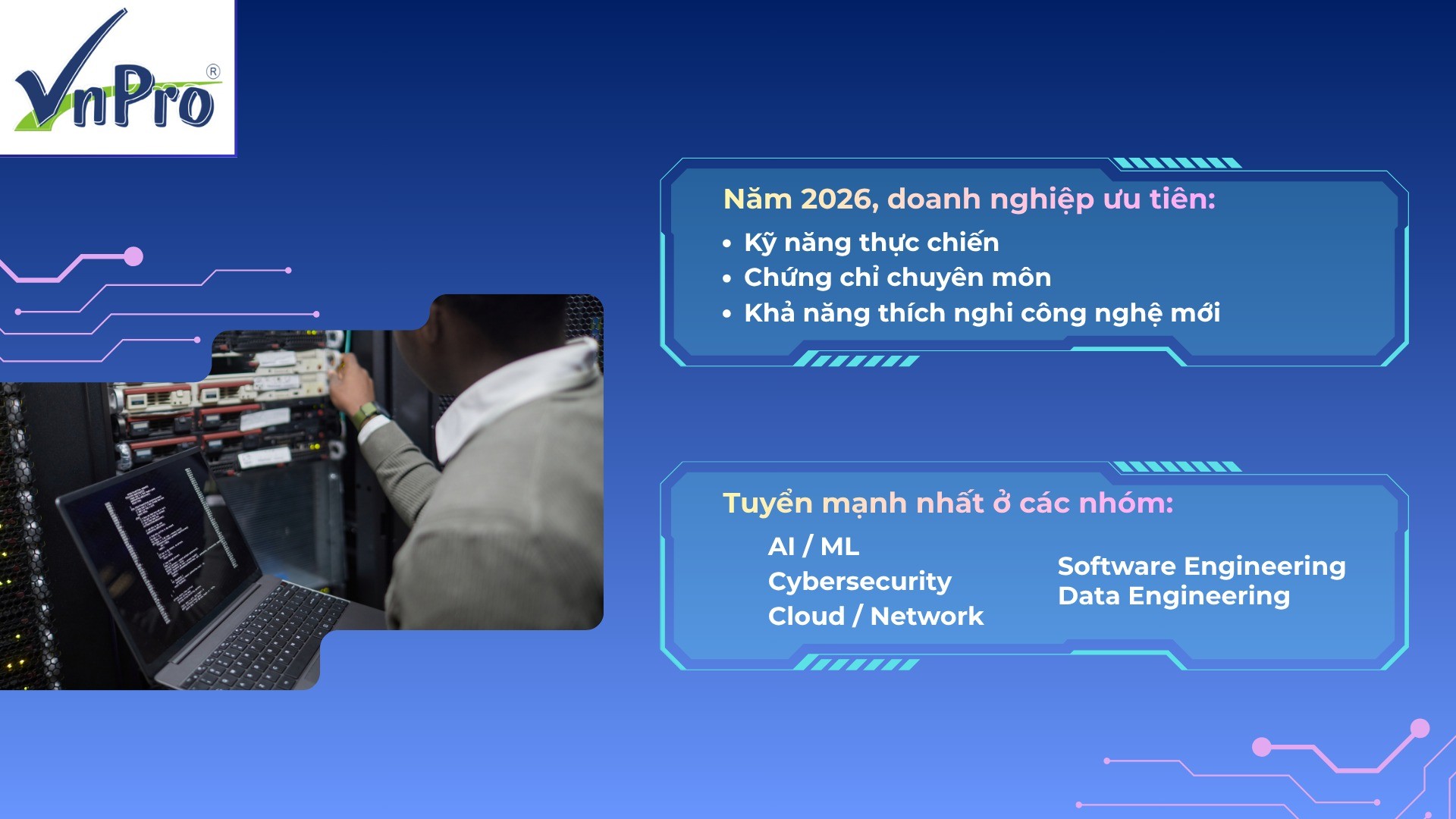 VnPro®

Năm 2026, doanh nghiệp ưu tiên:

• Kỹ năng thực chiến
• Chứng chỉ chuyên môn
• Khả năng thích nghi công nghệ mới

Tuyển mạnh nhất ở các nhóm:

AI / ML
Cybersecurity
Cloud / Network

Software Engineering
Data Engineering